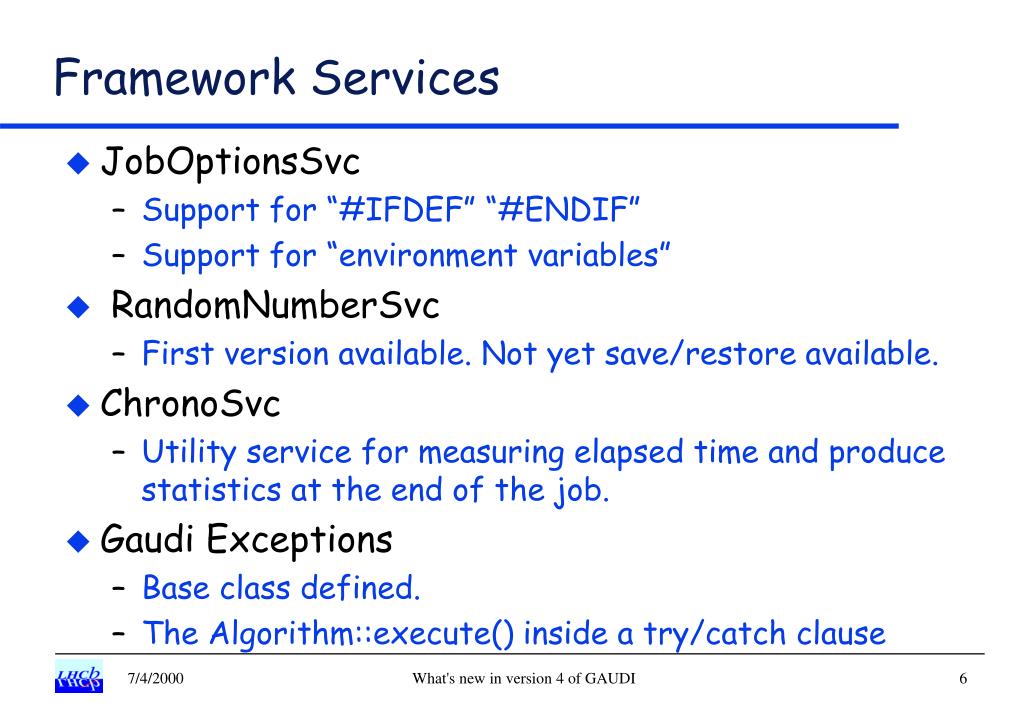 Framework Services

◆ JobOptionsSvc
– Support for “#IFDEF” “#ENDIF”
– Support for “environment variables”

◆ RandomNumberSvc
– First version available. Not yet save/restore available.

◆ ChronoSvc
– Utility service for measuring elapsed time and produce statistics at the end of the job.

◆ Gaudi Exceptions
– Base class defined.
– The Algorithm::execute() inside a try/catch clause

LHCb 7/4/2000 What's new in version 4 of GAUDI 6